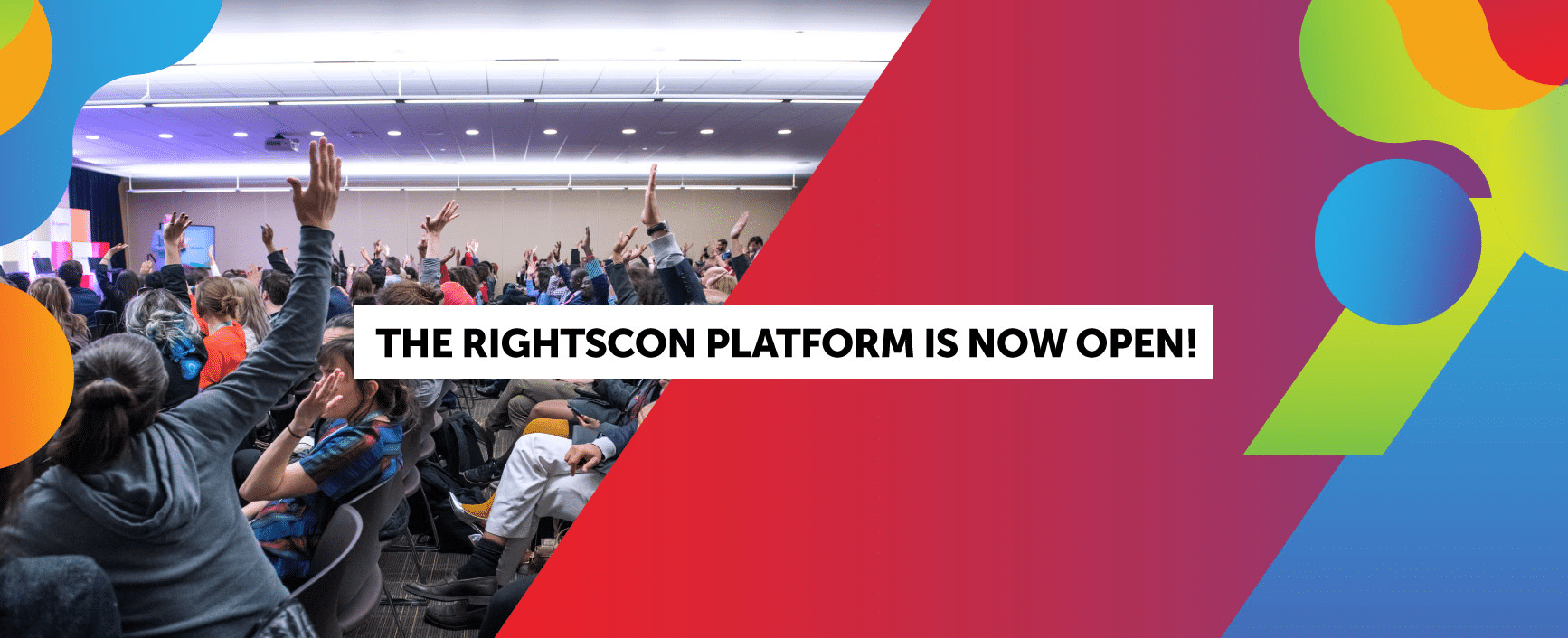 THE RIGHTSCON PLATFORM IS NOW OPEN!